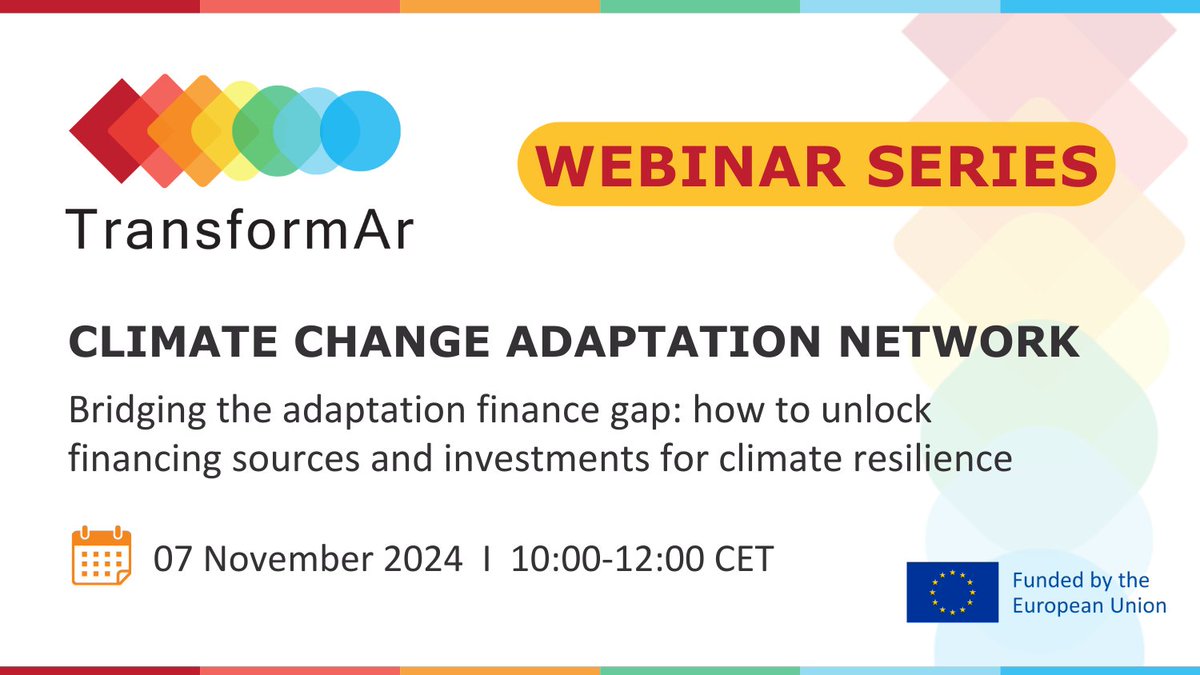 TransformAr

WEBINAR SERIES

CLIMATE CHANGE ADAPTATION NETWORK

Bridging the adaptation finance gap: how to unlock financing sources and investments for climate resilience

07 November 2024 I 10:00-12:00 CET

Funded by the European Union